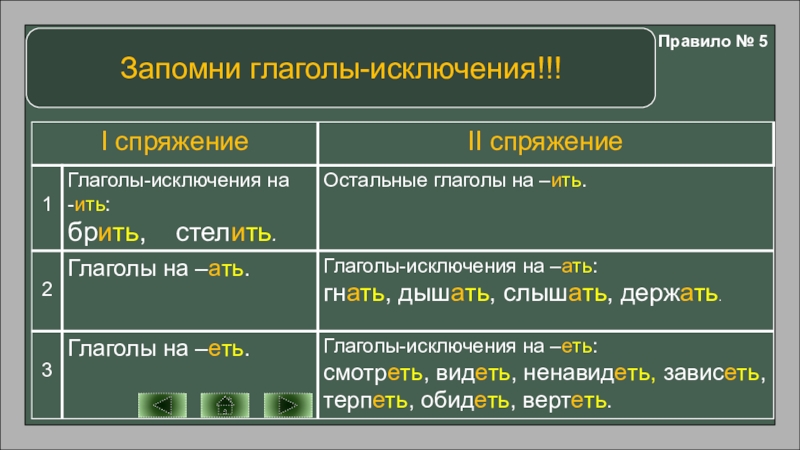 Правило № 5

Запомни глаголы-исключения!!!

| | I спряжение | II спряжение |
|---|---|---|
| 1 | Глаголы-исключения на -ить: брить, стелить. | Остальные глаголы на –ить. |
| 2 | Глаголы на –ать. | Глаголы-исключения на –ать: гнать, дышать, слышать, держать. |
| 3 | Глаголы на –еть. | Глаголы-исключения на –еть: смотреть, видеть, ненавидеть, зависеть, терпеть, обидеть, вертеть. |